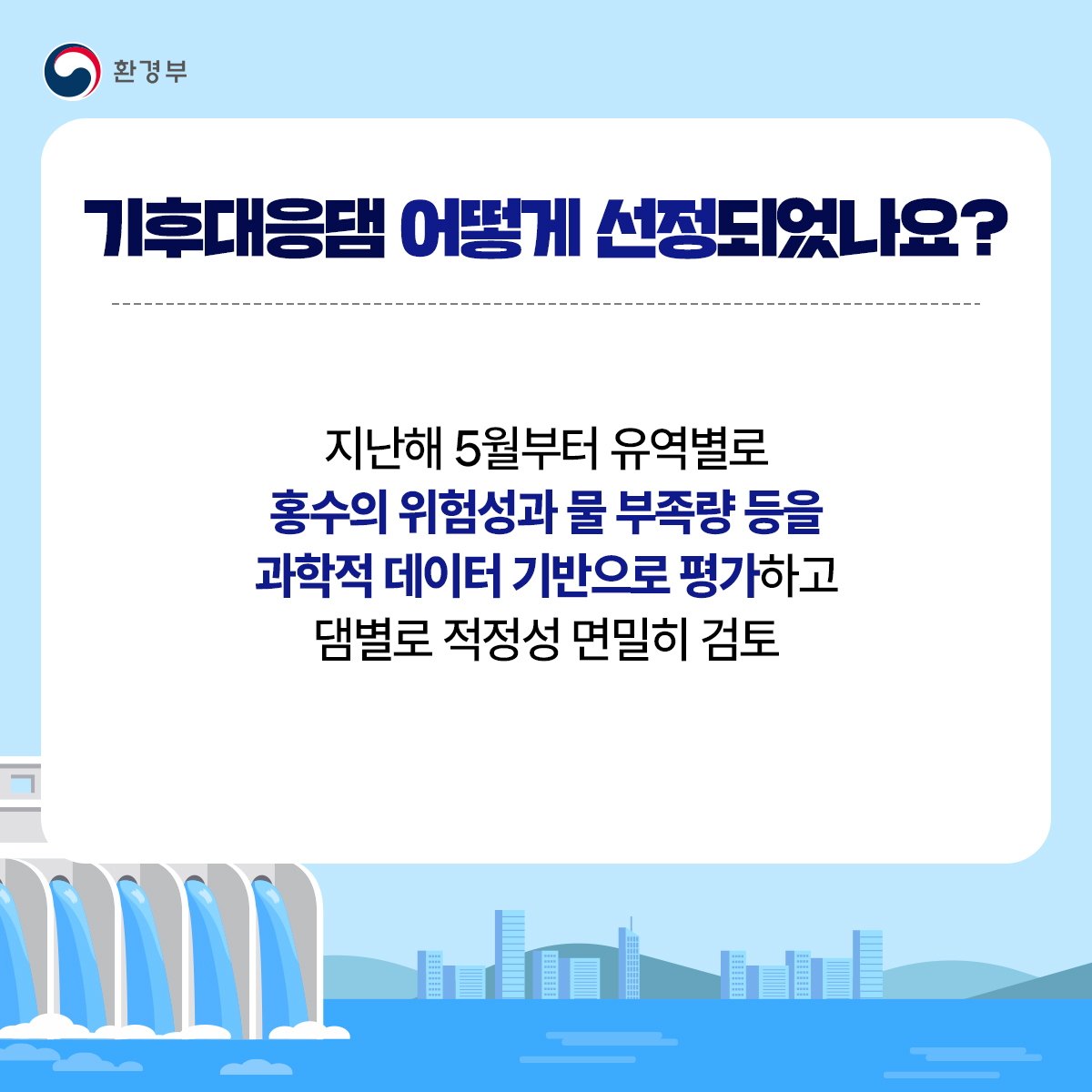 환경부

기후대응댐 어떻게 선정되었나요?

지난해 5월부터 유역별로
홍수의 위험성과 물 부족량 등을
과학적 데이터 기반으로 평가하고
댐별로 적정성 면밀히 검토